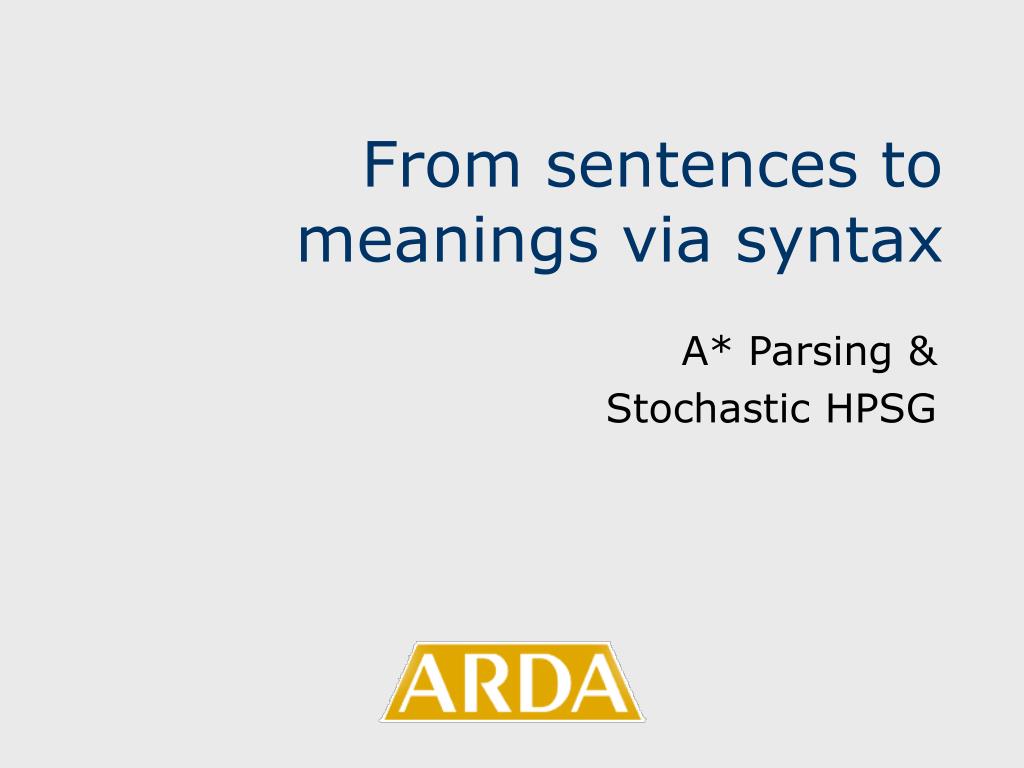 From sentences to meanings via syntax

A* Parsing &
Stochastic HPSG

ARDA